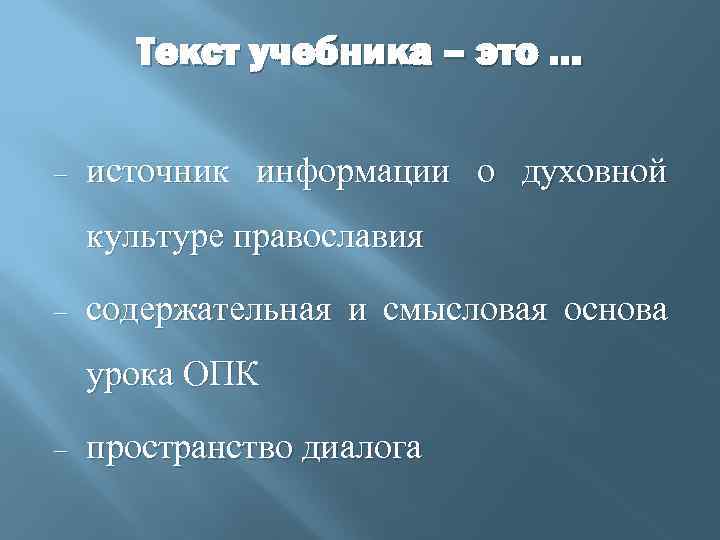 Текст учебника – это …

– источник информации о духовной культуре православия

– содержательная и смысловая основа урока ОПК

– пространство диалога